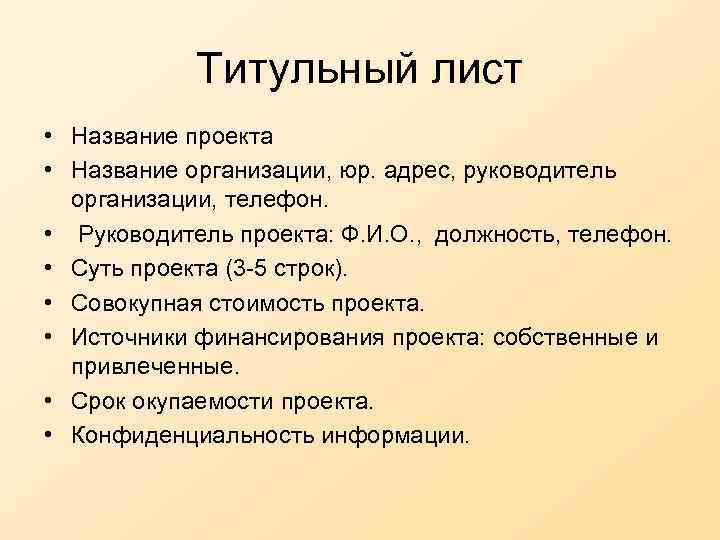 Титульный лист

• Название проекта
• Название организации, юр. адрес, руководитель организации, телефон.
• Руководитель проекта: Ф.И.О., должность, телефон.
• Суть проекта (3-5 строк).
• Совокупная стоимость проекта.
• Источники финансирования проекта: собственные и привлеченные.
• Срок окупаемости проекта.
• Конфиденциальность информации.